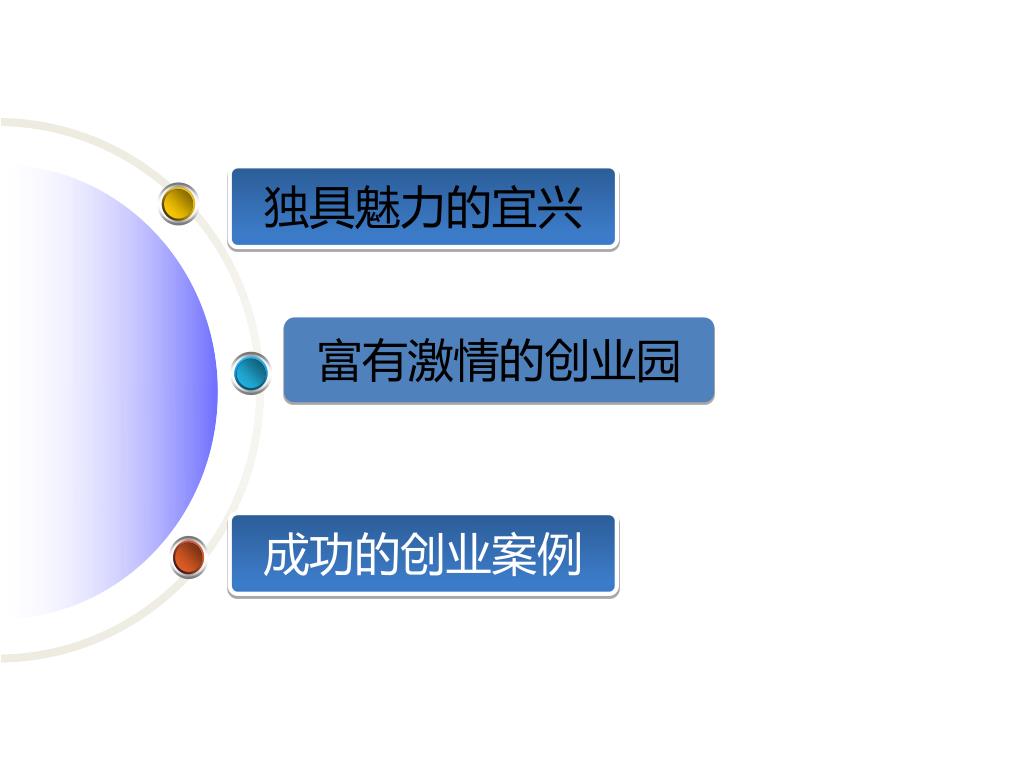 独具魅力的宜兴

富有激情的创业园

成功的创业案例